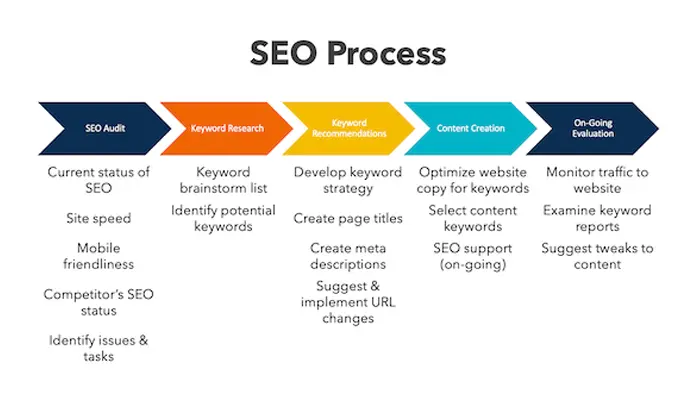 SEO Process

SEO Audit

Current status of SEO

Site speed

Mobile friendliness

Competitor's SEO status

Identify issues & tasks

Keyword Research

Keyword brainstorm list

Identify potential keywords

Keyword Recommendations

Develop keyword strategy

Create page titles

Create meta descriptions

Suggest & implement URL changes

Content Creation

Optimize website copy for keywords

Select content keywords

SEO support (on-going)

On-Going Evaluation

Monitor traffic to website

Examine keyword reports

Suggest tweaks to content